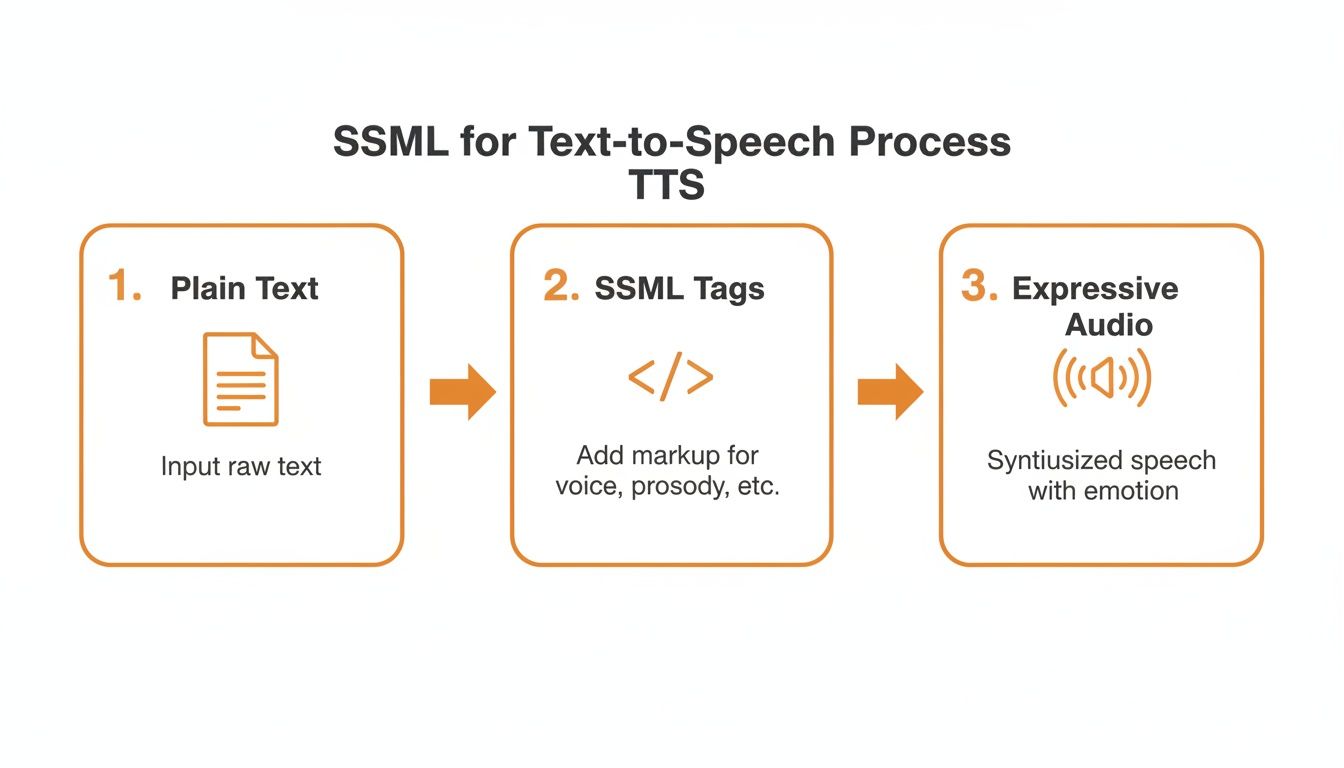 SSML for Text-to-Speech Process TTS

1. Plain Text

Input raw text

2. SSML Tags

</>

Add markup for voice, prosody, etc.

3. Expressive Audio

Syntiusized speech with emotion